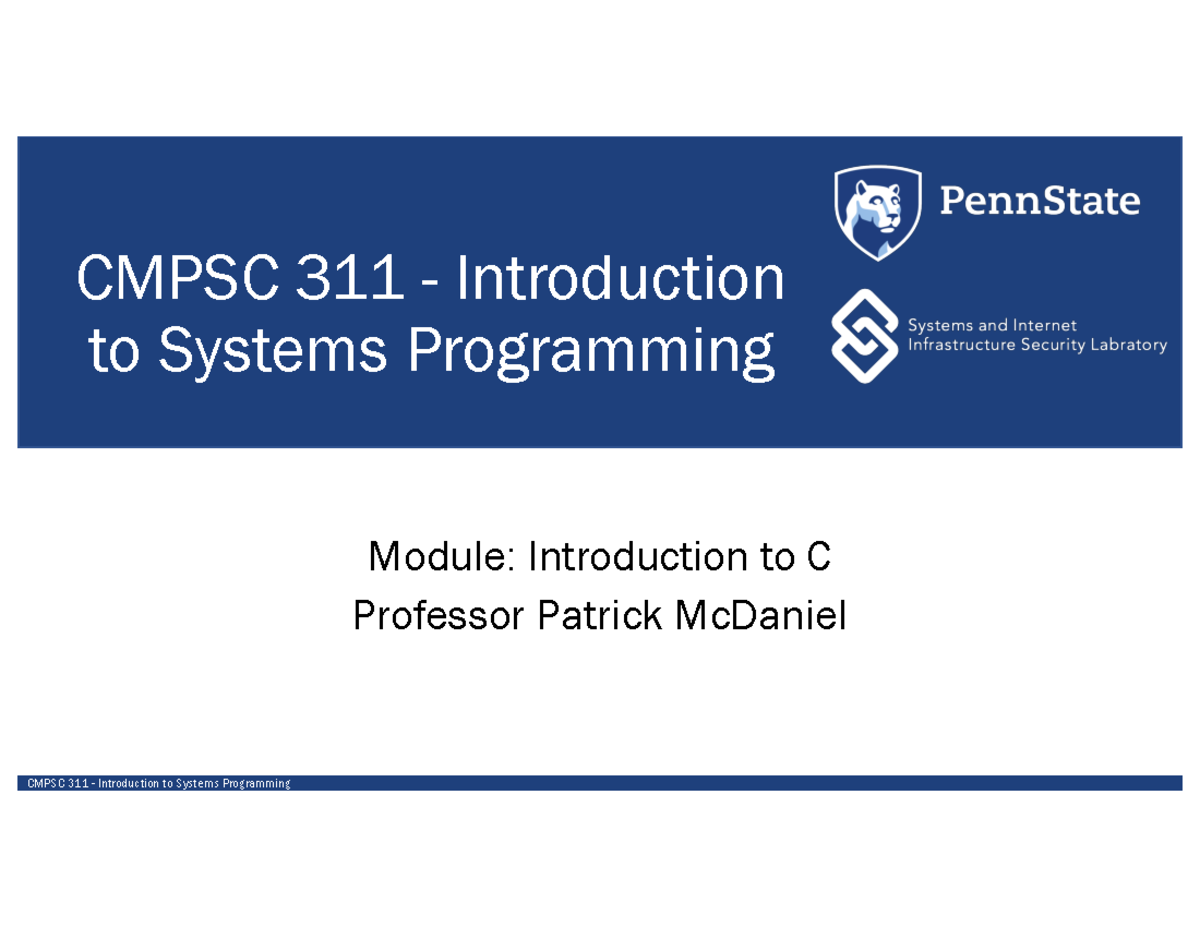 CMPSC 311 - Introduction to Systems Programming

PennState

Systems and Internet Infrastructure Security Laboratory

Module: Introduction to C
Professor Patrick McDaniel

CMPSC 311 - Introduction to Systems Programming